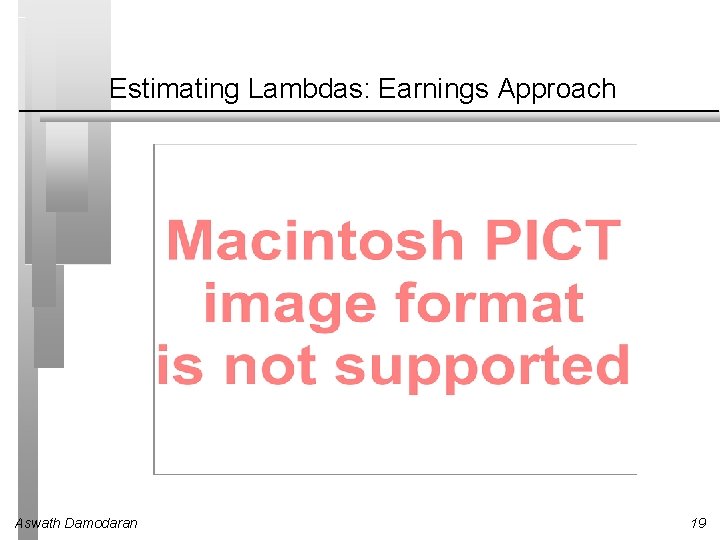 Estimating Lambdas: Earnings Approach

Macintosh PICT image format is not supported

Aswath Damodaran

19